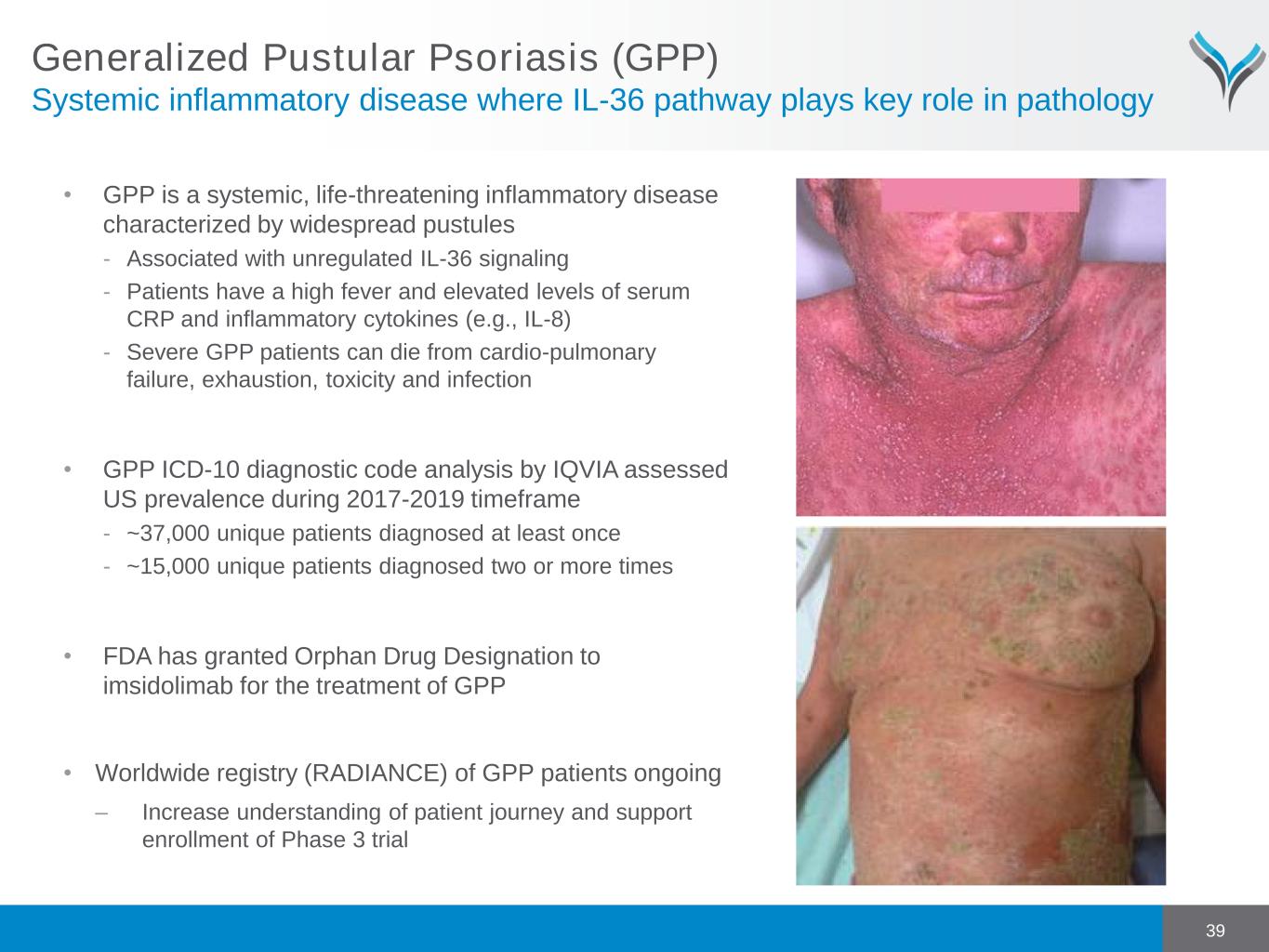 Generalized Pustular Psoriasis (GPP)
Systemic inflammatory disease where IL-36 pathway plays key role in pathology

• GPP is a systemic, life-threatening inflammatory disease characterized by widespread pustules
- Associated with unregulated IL-36 signaling
- Patients have a high fever and elevated levels of serum CRP and inflammatory cytokines (e.g., IL-8)
- Severe GPP patients can die from cardio-pulmonary failure, exhaustion, toxicity and infection

• GPP ICD-10 diagnostic code analysis by IQVIA assessed US prevalence during 2017-2019 timeframe
- ~37,000 unique patients diagnosed at least once
- ~15,000 unique patients diagnosed two or more times

• FDA has granted Orphan Drug Designation to imsidolimab for the treatment of GPP

• Worldwide registry (RADIANCE) of GPP patients ongoing
– Increase understanding of patient journey and support enrollment of Phase 3 trial

39